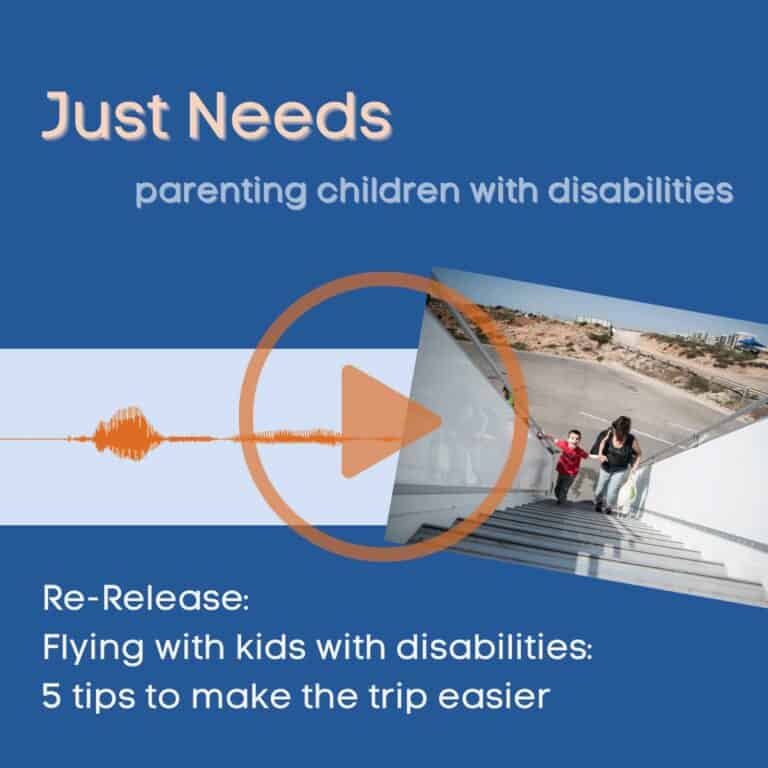 Just Needs

parenting children with disabilities

Re-Release:
Flying with kids with disabilities:
5 tips to make the trip easier